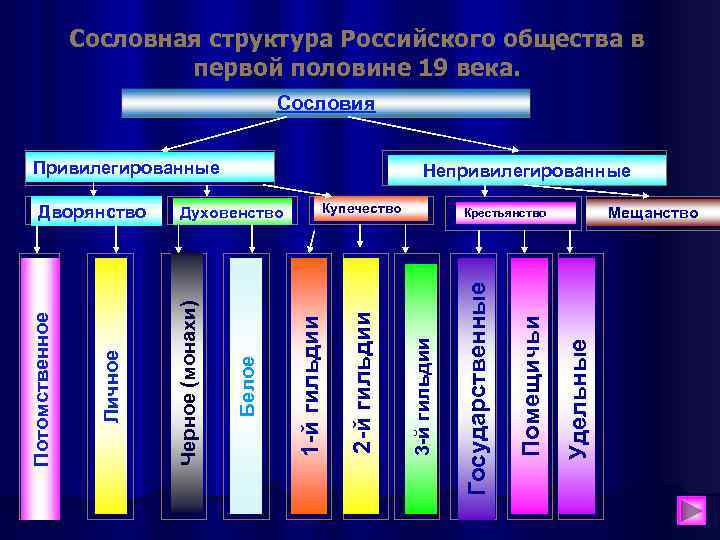 Сословная структура Российского общества в первой половине 19 века.

Сословия

Привилегированные

Непривилегированные

Дворянство

Духовенство

Купечество

Крестьянство

Мещанство

Потомственное

Личное

Черное (монахи)

Белое

1-й гильдии

2-й гильдии

3-й гильдии

Государственные

Помещичьи

Удельные